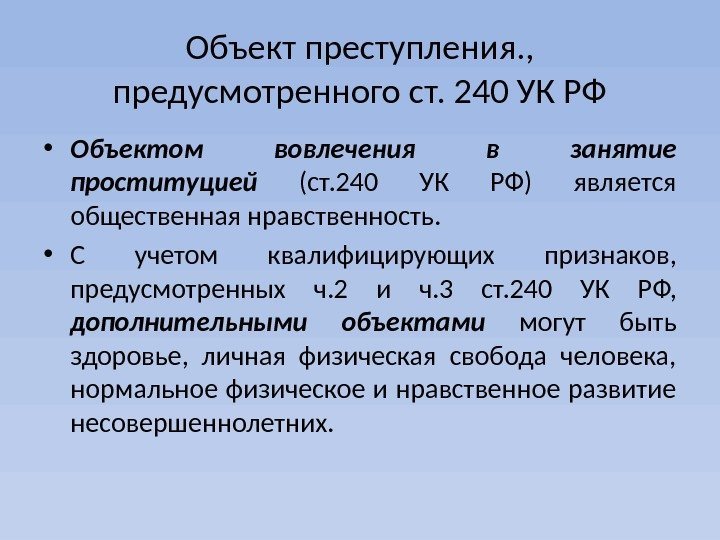 Объект преступления., предусмотренного ст. 240 УК РФ

• Объектом вовлечения в занятие проституцией (ст.240 УК РФ) является общественная нравственность.

• С учетом квалифицирующих признаков, предусмотренных ч.2 и ч.3 ст.240 УК РФ, дополнительными объектами могут быть здоровье, личная физическая свобода человека, нормальное физическое и нравственное развитие несовершеннолетних.